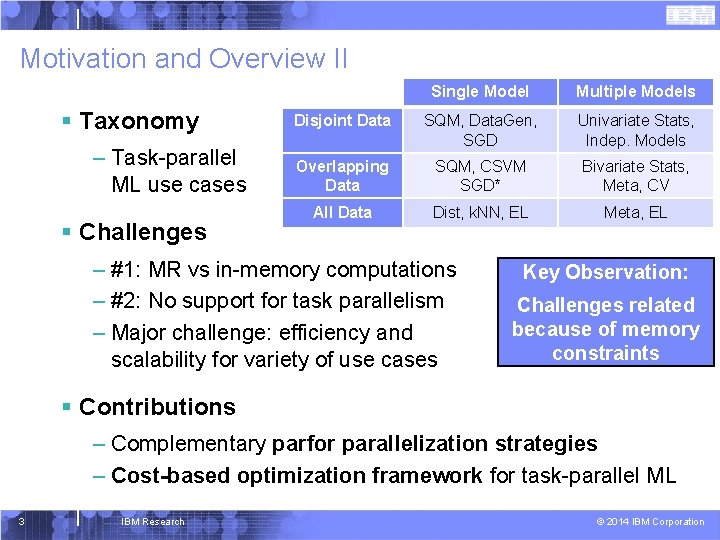 IBM

Motivation and Overview II

▪ Taxonomy
– Task-parallel ML use cases

| | Single Model | Multiple Models |
|---|---|---|
| Disjoint Data | SQM, DataGen, SGD | Univariate Stats, Indep. Models |
| Overlapping Data | SQM, CSVM SGD* | Bivariate Stats, Meta, CV |
| All Data | Dist, kNN, EL | Meta, EL |

▪ Challenges
– #1: MR vs in-memory computations
– #2: No support for task parallelism
– Major challenge: efficiency and scalability for variety of use cases

Key Observation:
Challenges related because of memory constraints

▪ Contributions
– Complementary parfor parallelization strategies
– Cost-based optimization framework for task-parallel ML

3 IBM Research © 2014 IBM Corporation